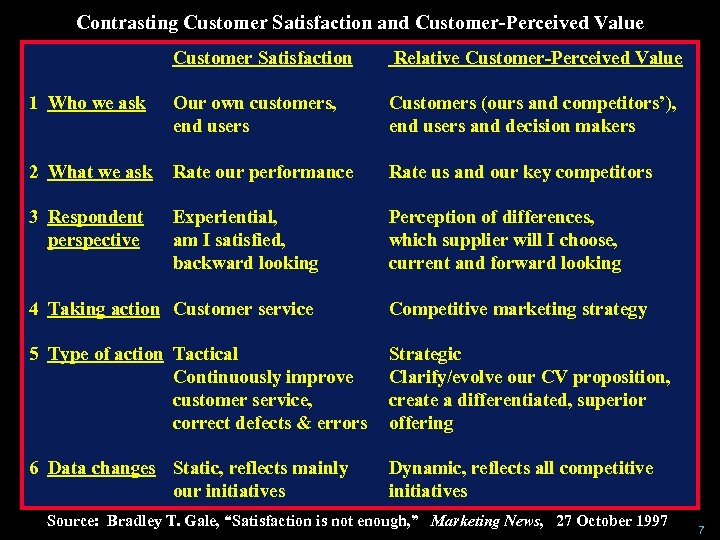 Contrasting Customer Satisfaction and Customer-Perceived Value

| | Customer Satisfaction | Relative Customer-Perceived Value |
|---|---|---|
| 1 Who we ask | Our own customers, end users | Customers (ours and competitors'), end users and decision makers |
| 2 What we ask | Rate our performance | Rate us and our key competitors |
| 3 Respondent perspective | Experiential, am I satisfied, backward looking | Perception of differences, which supplier will I choose, current and forward looking |
| 4 Taking action | Customer service | Competitive marketing strategy |
| 5 Type of action | Tactical Continuously improve customer service, correct defects & errors | Strategic Clarify/evolve our CV proposition, create a differentiated, superior offering |
| 6 Data changes | Static, reflects mainly our initiatives | Dynamic, reflects all competitive initiatives |

Source: Bradley T. Gale, "Satisfaction is not enough," Marketing News, 27 October 1997

7